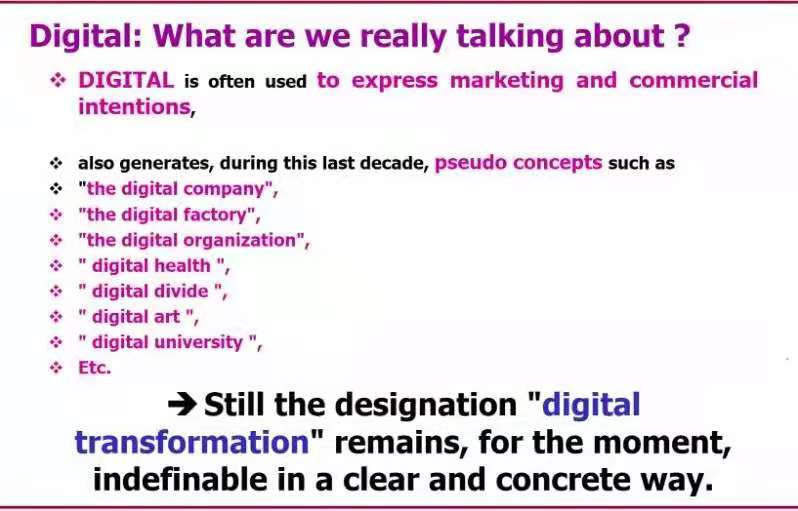 Digital: What are we really talking about ?

❖ DIGITAL is often used to express marketing and commercial intentions,

❖ also generates, during this last decade, pseudo concepts such as
❖ "the digital company",
❖ "the digital factory",
❖ "the digital organization",
❖ " digital health ",
❖ " digital divide ",
❖ " digital art ",
❖ " digital university ",
❖ Etc.

➔ Still the designation "digital transformation" remains, for the moment, indefinable in a clear and concrete way.